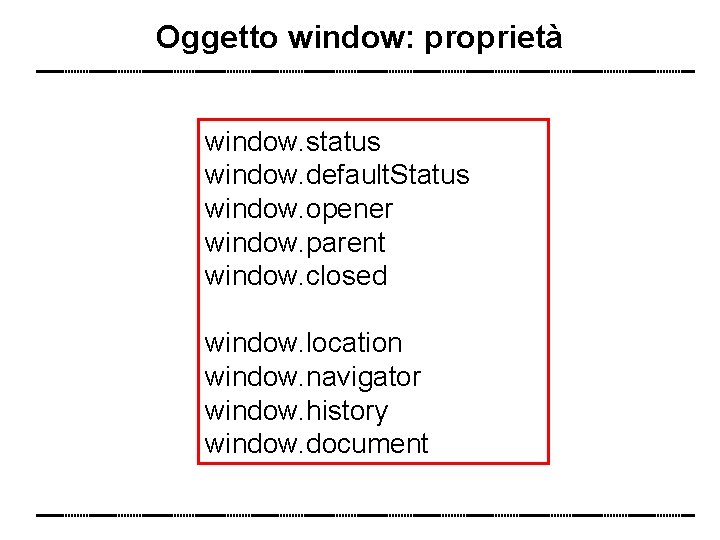 Oggetto window: proprietà

window.status
window.defaultStatus
window.opener
window.parent
window.closed

window.location
window.navigator
window.history
window.document